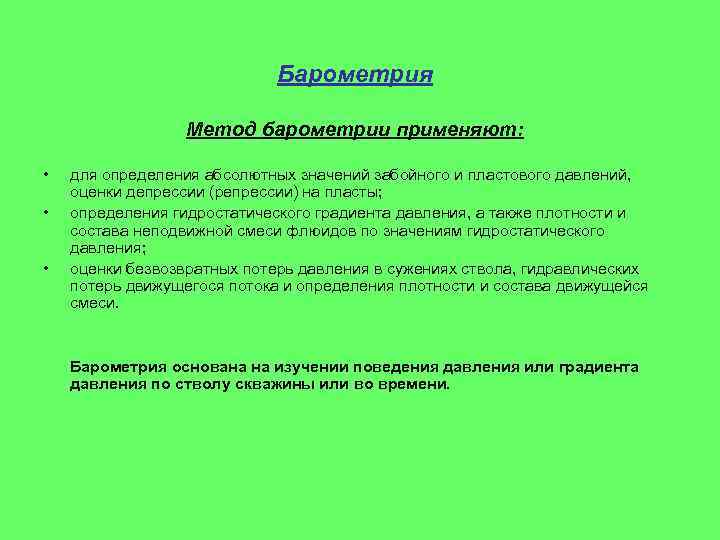 Барометрия

Метод барометрии применяют:

• для определения абсолютных значений забойного и пластового давлений, оценки депрессии (репрессии) на пласты;
• определения гидростатического градиента давления, а также плотности и состава неподвижной смеси флюидов по значениям гидростатического давления;
• оценки безвозвратных потерь давления в сужениях ствола, гидравлических потерь движущегося потока и определения плотности и состава движущейся смеси.

Барометрия основана на изучении поведения давления или градиента давления по стволу скважины или во времени.